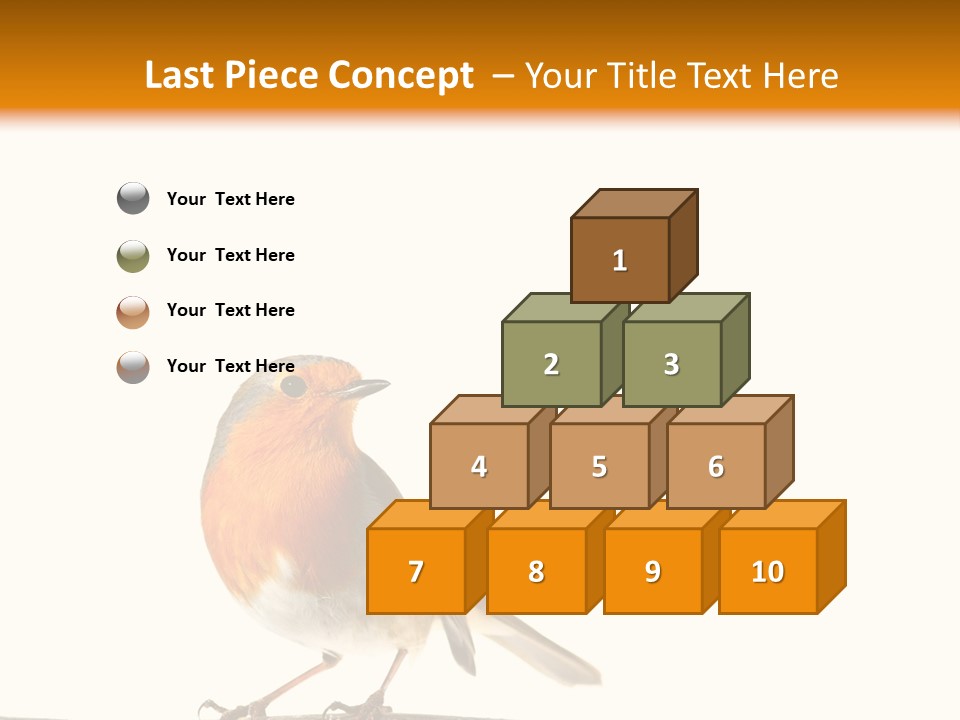 Last Piece Concept – Your Title Text Here

Your Text Here

Your Text Here

Your Text Here

Your Text Here

1

2

3

4

5

6

7

8

9

10